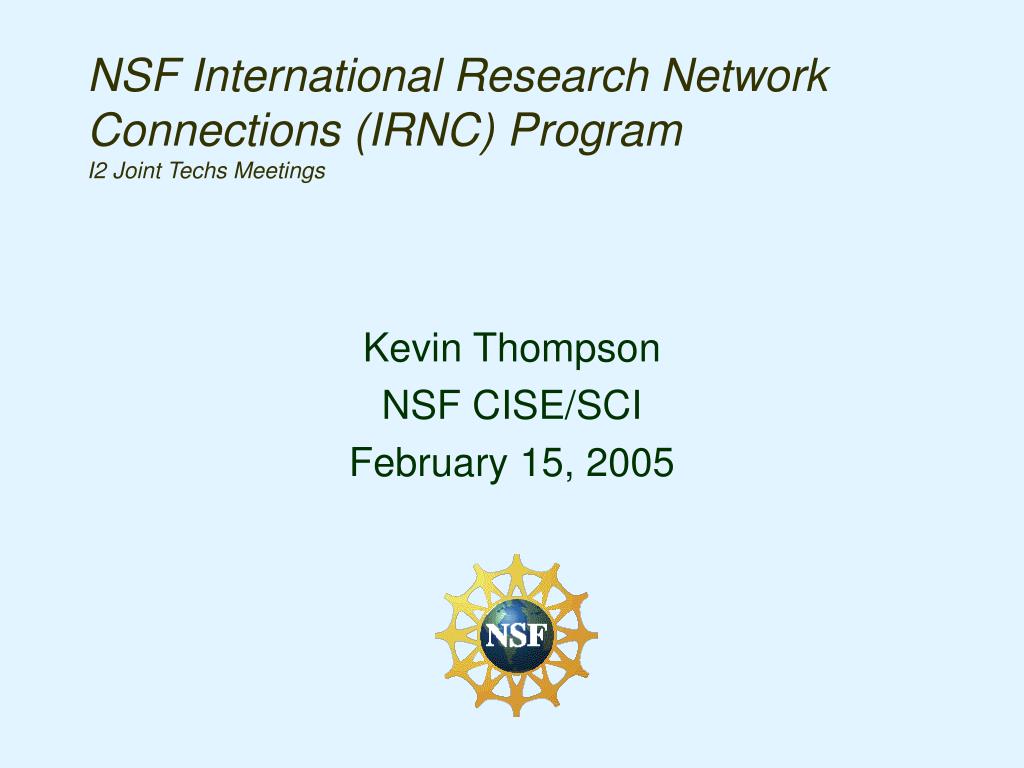 NSF International Research Network Connections (IRNC) Program
I2 Joint Techs Meetings

Kevin Thompson
NSF CISE/SCI
February 15, 2005

NSF